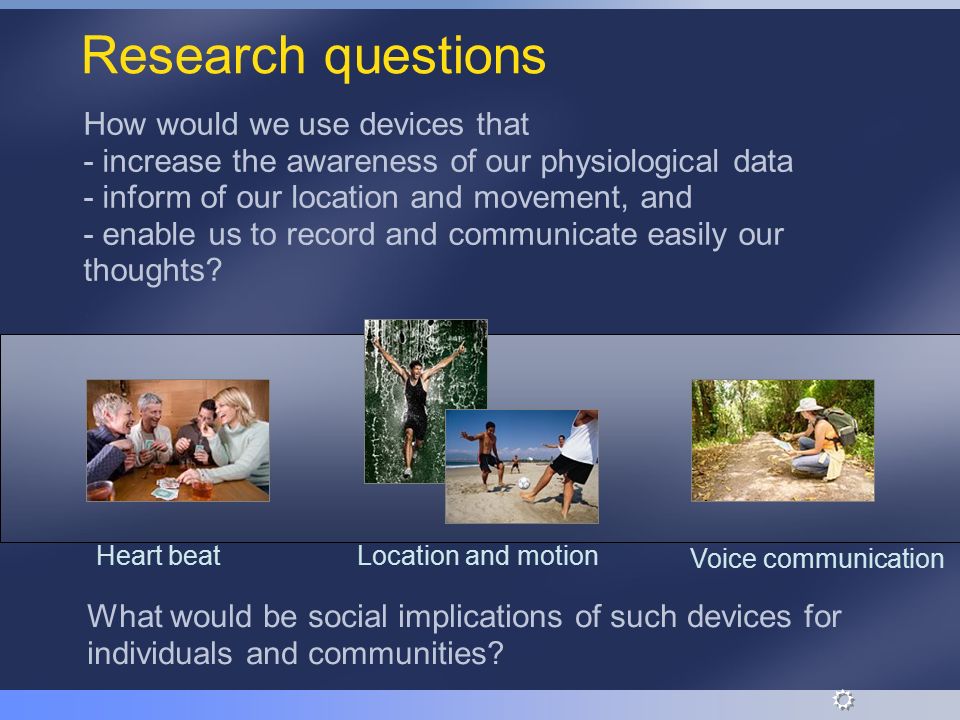 Research questions

How would we use devices that
- increase the awareness of our physiological data
- inform of our location and movement, and
- enable us to record and communicate easily our thoughts?

Heart beat

Location and motion

Voice communication

What would be social implications of such devices for individuals and communities?